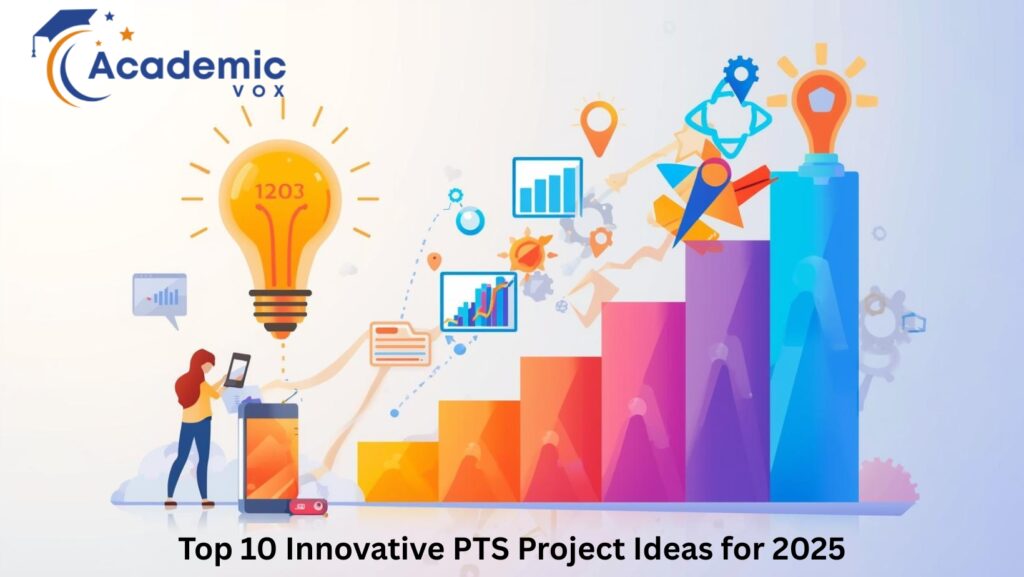 Academic
VOX

1203

Top 10 Innovative PTS Project Ideas for 2025